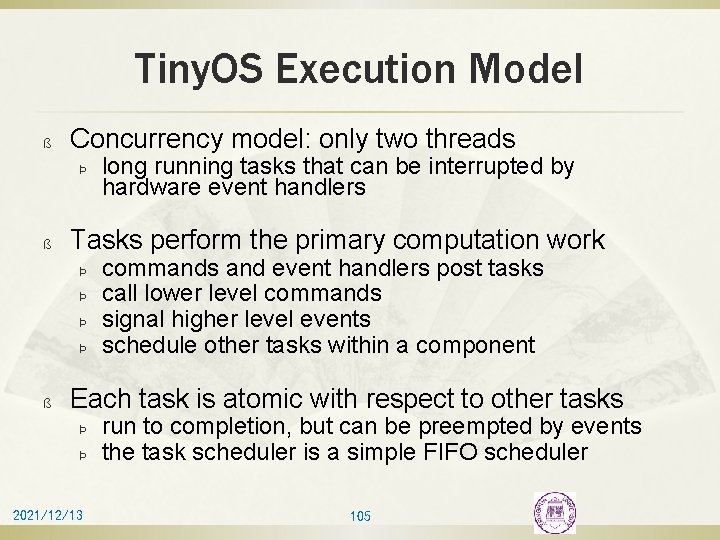 TinyOS Execution Model

ß Concurrency model: only two threads
Þ long running tasks that can be interrupted by hardware event handlers

ß Tasks perform the primary computation work
Þ commands and event handlers post tasks
Þ call lower level commands
Þ signal higher level events
Þ schedule other tasks within a component

ß Each task is atomic with respect to other tasks
Þ run to completion, but can be preempted by events
Þ the task scheduler is a simple FIFO scheduler

2021/12/13 105